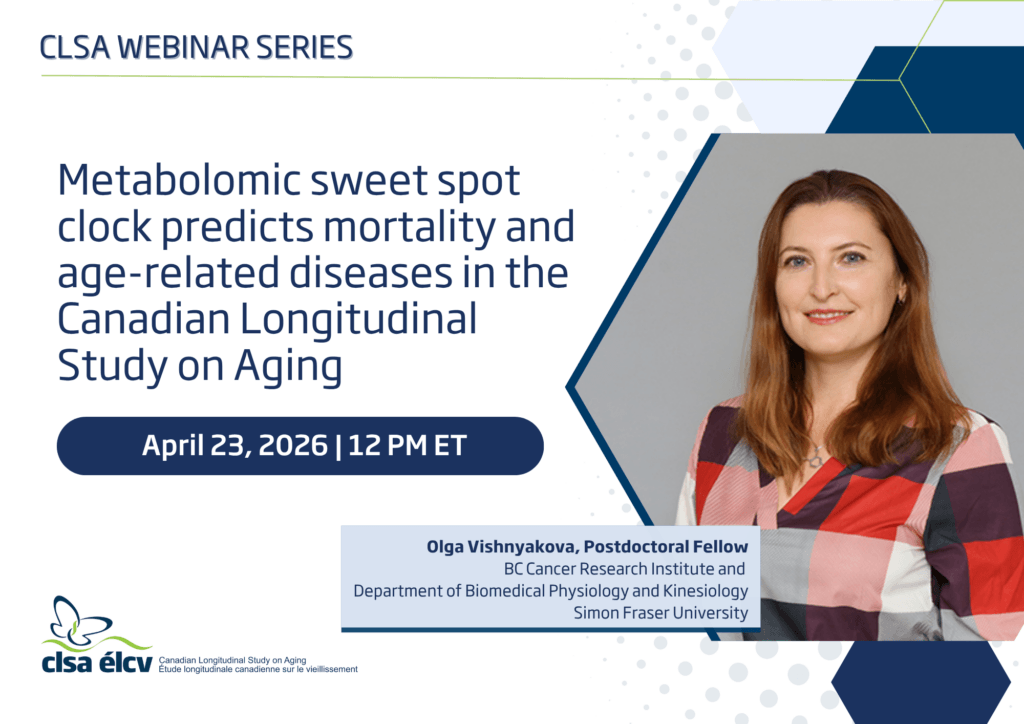 CLSA WEBINAR SERIES

Metabolomic sweet spot clock predicts mortality and age-related diseases in the Canadian Longitudinal Study on Aging

April 23, 2026 | 12 PM ET

Olga Vishnyakova, Postdoctoral Fellow
BC Cancer Research Institute and
Department of Biomedical Physiology and Kinesiology
Simon Fraser University

clsa élcv
Canadian Longitudinal Study on Aging
Étude longitudinale canadienne sur le vieillissement